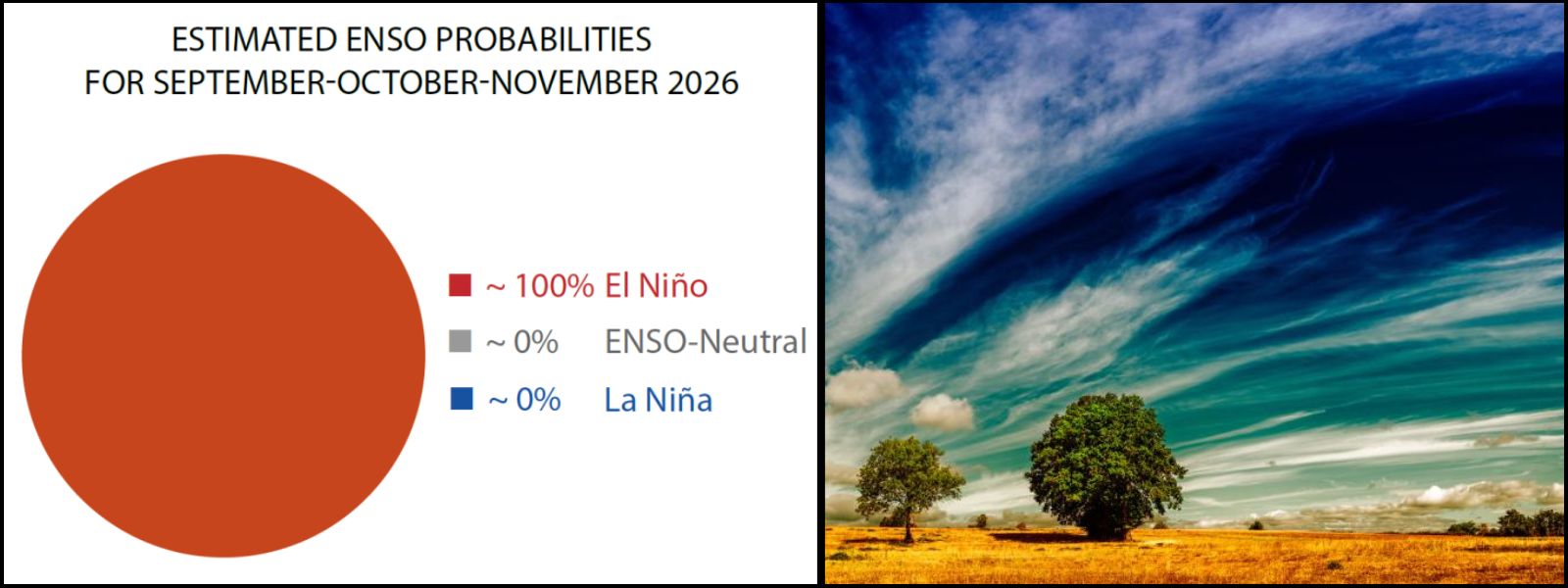 ESTIMATED ENSO PROBABILITIES
FOR SEPTEMBER-OCTOBER-NOVEMBER 2026

~ 100% El Niño
~ 0% ENSO-Neutral
~ 0% La Niña